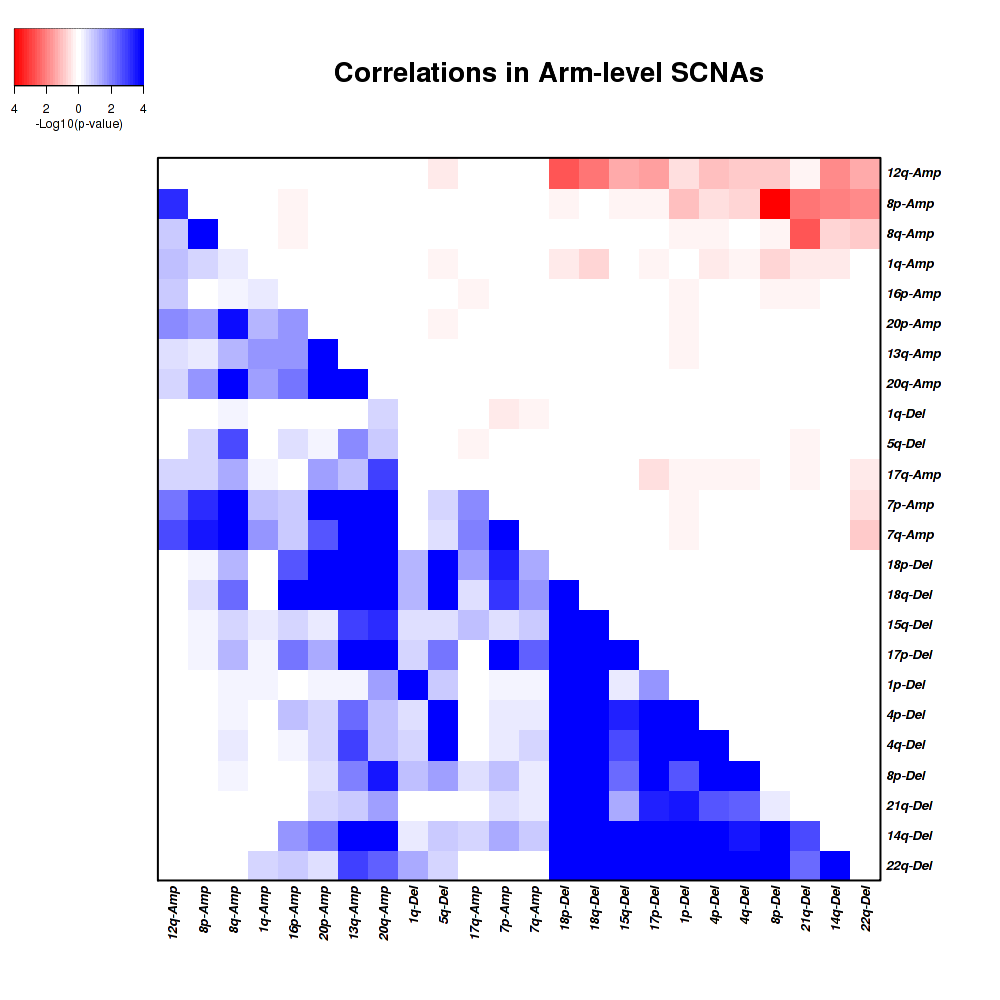 4 2 0 2 4
-Log10(p-value)

Correlations in Arm-level SCNAs

12q-Amp
8p-Amp
8q-Amp
1q-Amp
16p-Amp
20p-Amp
13q-Amp
20q-Amp
1q-Del
5q-Del
17q-Amp
7p-Amp
7q-Amp
18p-Del
18q-Del
15q-Del
17p-Del
1p-Del
4p-Del
4q-Del
8p-Del
21q-Del
14q-Del
22q-Del

12q-Amp
8p-Amp
8q-Amp
1q-Amp
16p-Amp
20p-Amp
13q-Amp
20q-Amp
1q-Del
5q-Del
17q-Amp
7p-Amp
7q-Amp
18p-Del
18q-Del
15q-Del
17p-Del
1p-Del
4p-Del
4q-Del
8p-Del
21q-Del
14q-Del
22q-Del